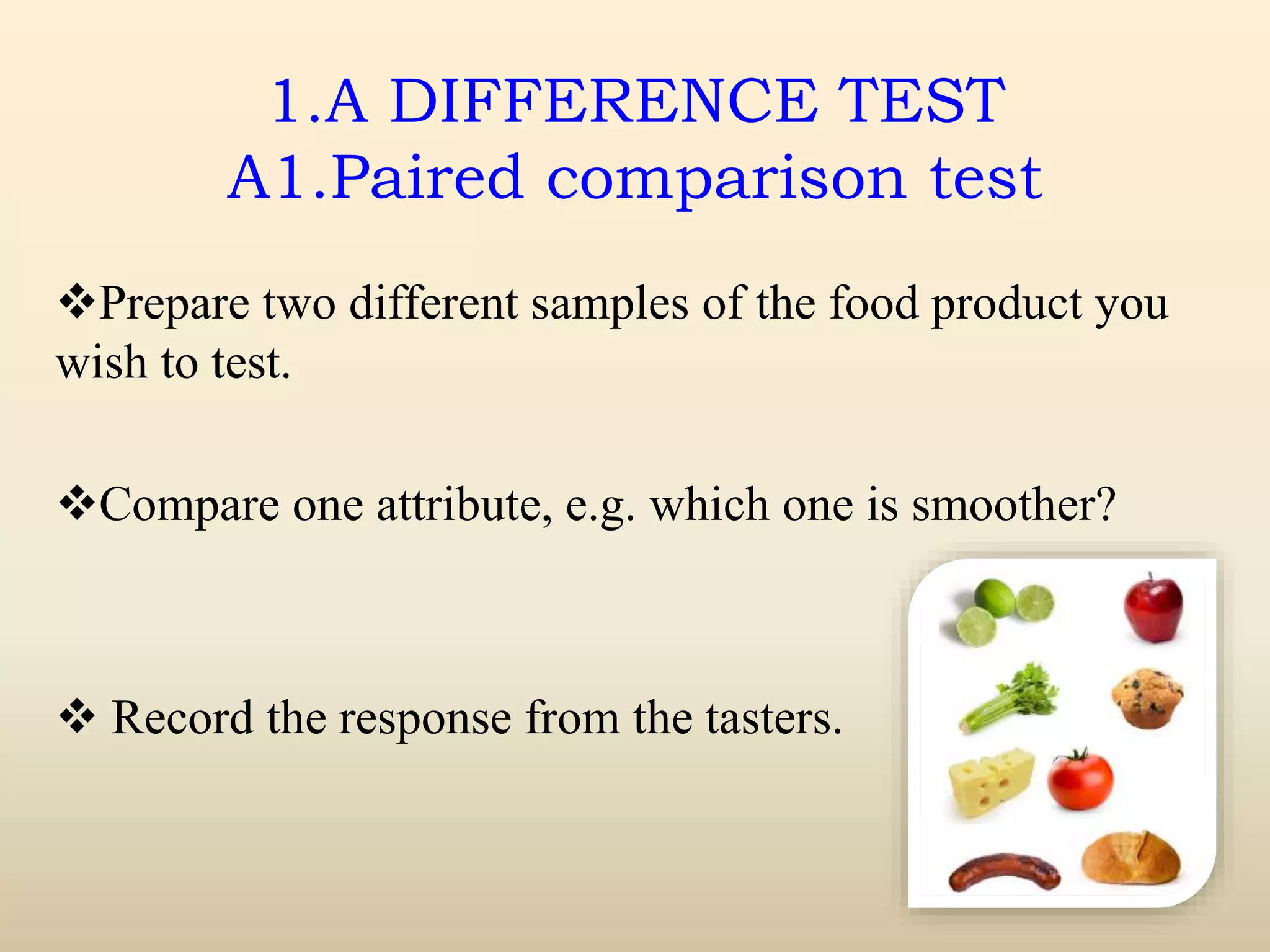 1.A DIFFERENCE TEST
A1.Paired comparison test

❖Prepare two different samples of the food product you wish to test.

❖Compare one attribute, e.g. which one is smoother?

❖ Record the response from the tasters.